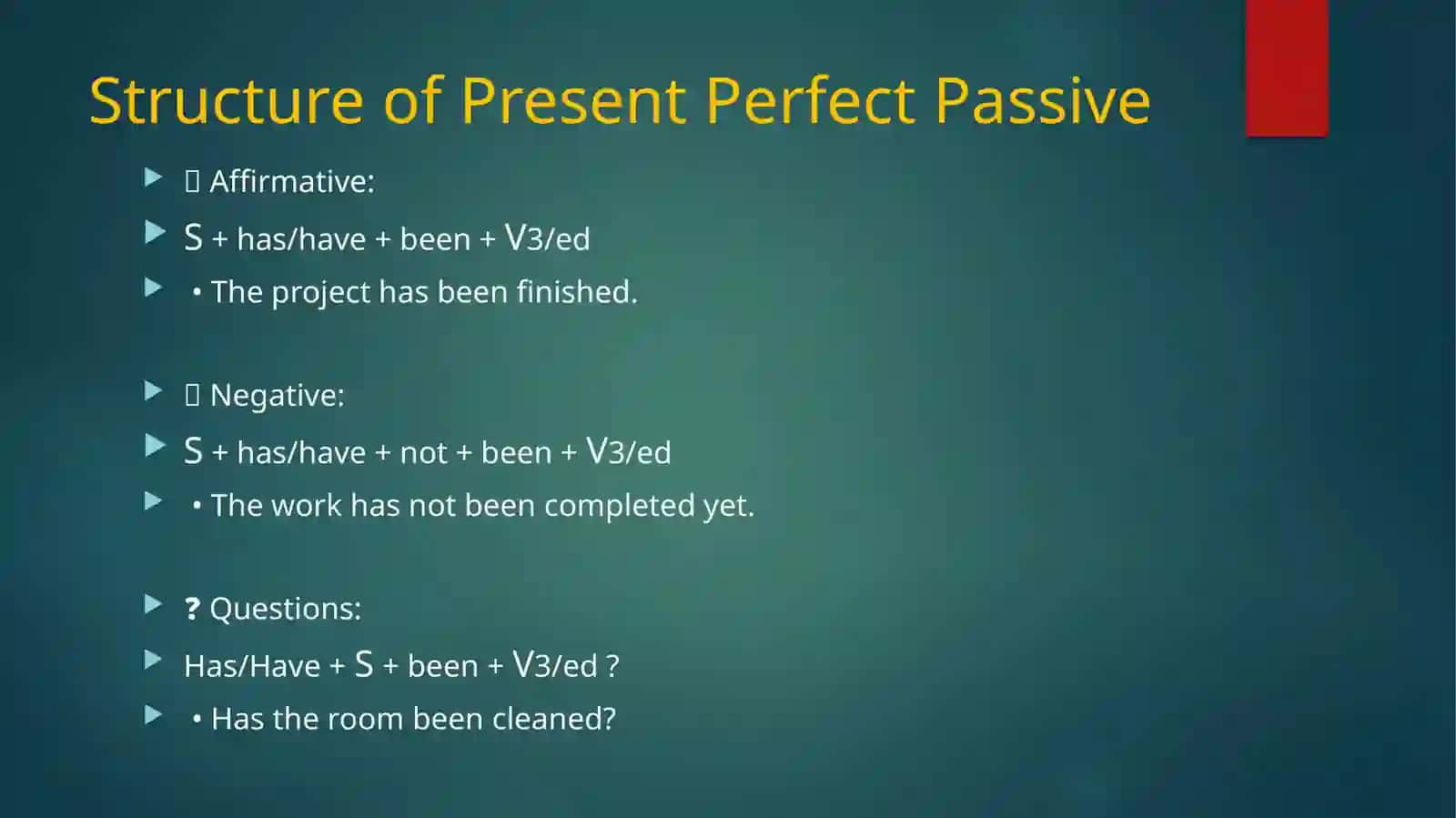 Structure of Present Perfect Passive

▶ ▯ Affirmative:
▶ S + has/have + been + V3/ed
▶ • The project has been finished.

▶ ▯ Negative:
▶ S + has/have + not + been + V3/ed
▶ • The work has not been completed yet.

▶ ? Questions:
▶ Has/Have + S + been + V3/ed ?
▶ • Has the room been cleaned?